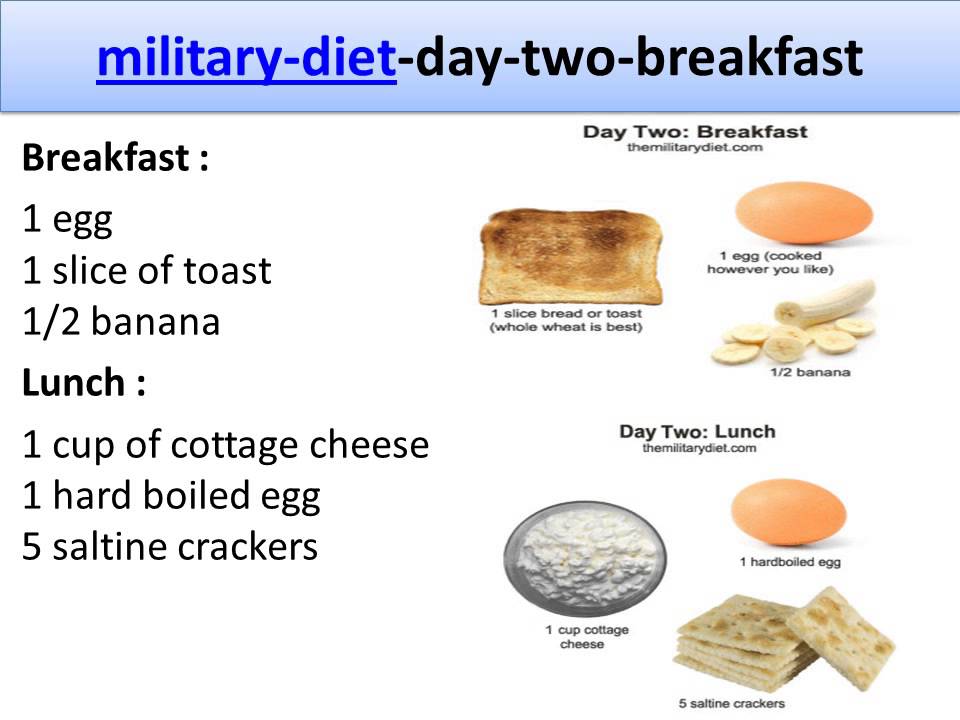 military-diet-day-two-breakfast

Breakfast :

1 egg
1 slice of toast
1/2 banana

Lunch :

1 cup of cottage cheese
1 hard boiled egg
5 saltine crackers

Day Two: Breakfast
themilitarydiet.com

1 slice bread or toast (whole wheat is best)

1 egg (cooked however you like)

1/2 banana

Day Two: Lunch
themilitarydiet.com

1 cup cottage cheese

1 hardboiled egg

5 saltine crackers